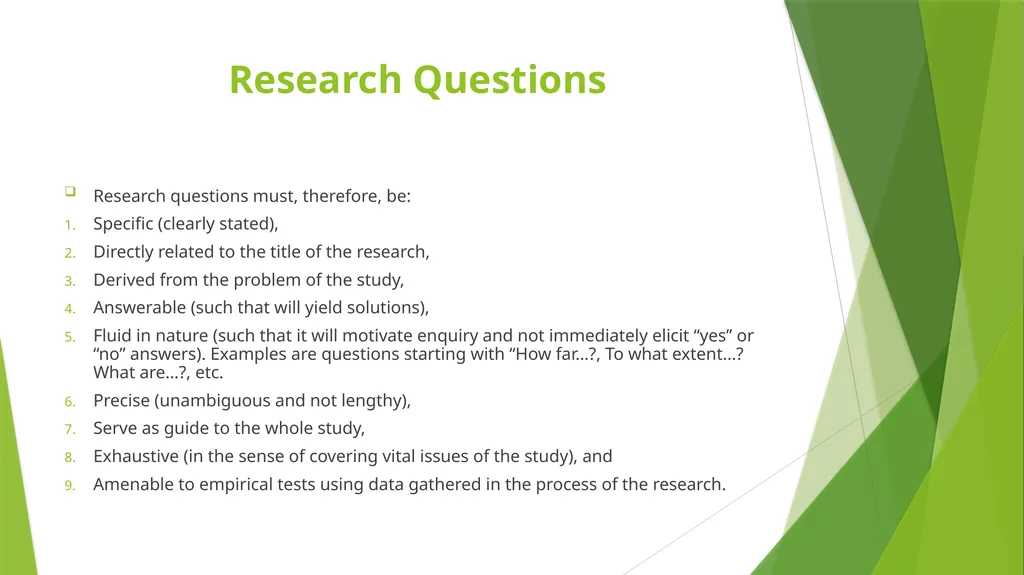 Research Questions

Research questions must, therefore, be:

1. Specific (clearly stated),
2. Directly related to the title of the research,
3. Derived from the problem of the study,
4. Answerable (such that will yield solutions),
5. Fluid in nature (such that it will motivate enquiry and not immediately elicit “yes” or “no” answers). Examples are questions starting with “How far...?, To what extent...? What are...?, etc.
6. Precise (unambiguous and not lengthy),
7. Serve as guide to the whole study,
8. Exhaustive (in the sense of covering vital issues of the study), and
9. Amenable to empirical tests using data gathered in the process of the research.